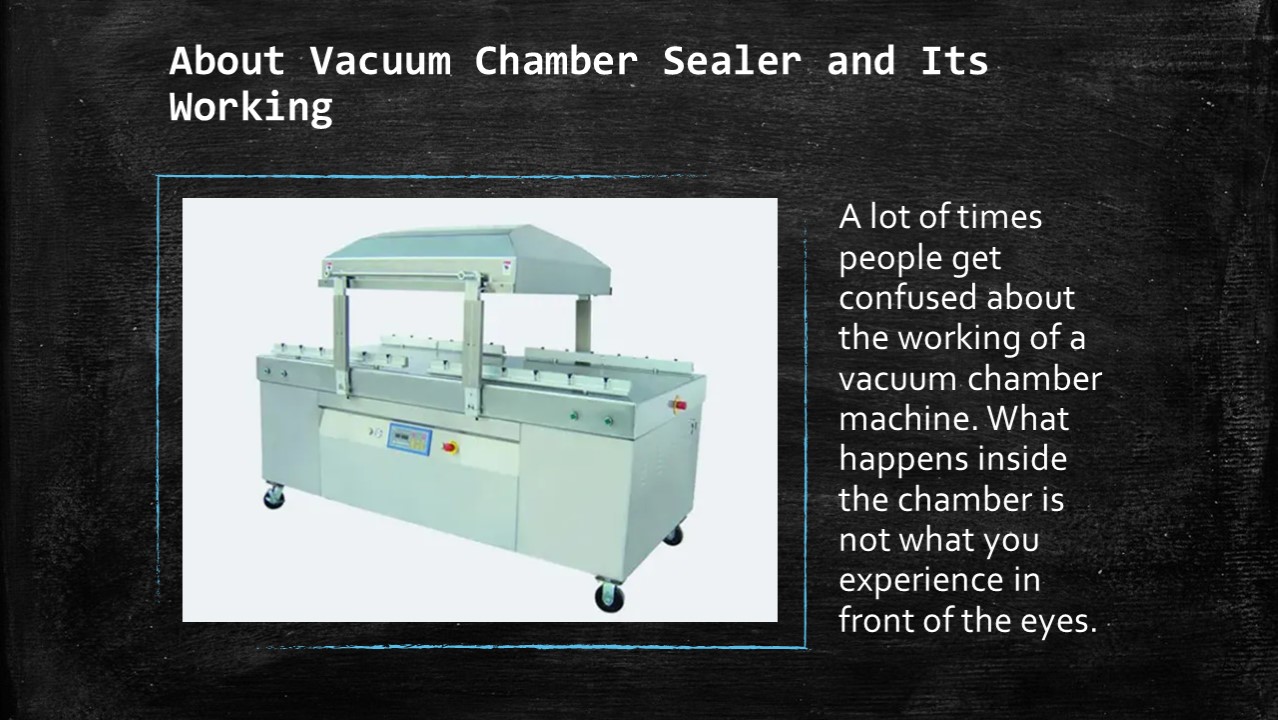 About Vacuum Chamber Sealer and Its Working

A lot of times people get confused about the working of a vacuum chamber machine. What happens inside the chamber is not what you experience in front of the eyes.